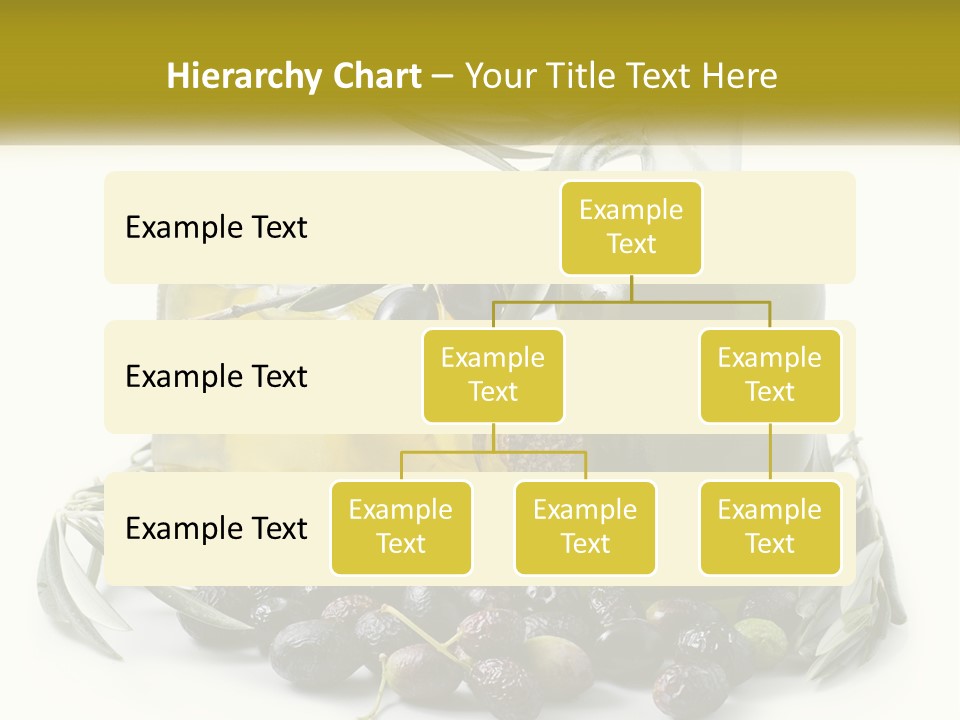 Hierarchy Chart – Your Title Text Here

Example Text

Example Text

Example Text

Example Text

Example Text

Example Text

Example Text

Example Text

Example Text